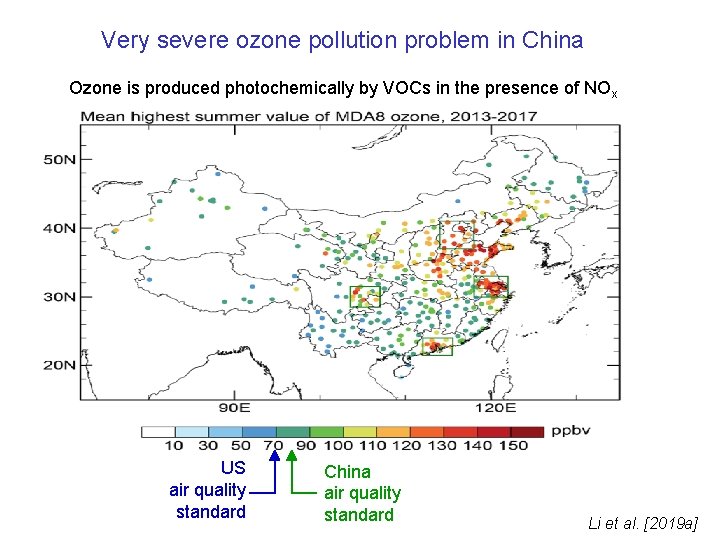 Very severe ozone pollution problem in China

Ozone is produced photochemically by VOCs in the presence of $NO_x$

Mean highest summer value of MDA8 ozone, 2013-2017

50N
40N
30N
20N

90E
120E

10 30 50 70 90 100 110 120 130 140 150 ppbv

US air quality standard

China air quality standard

Li et al. [2019a]